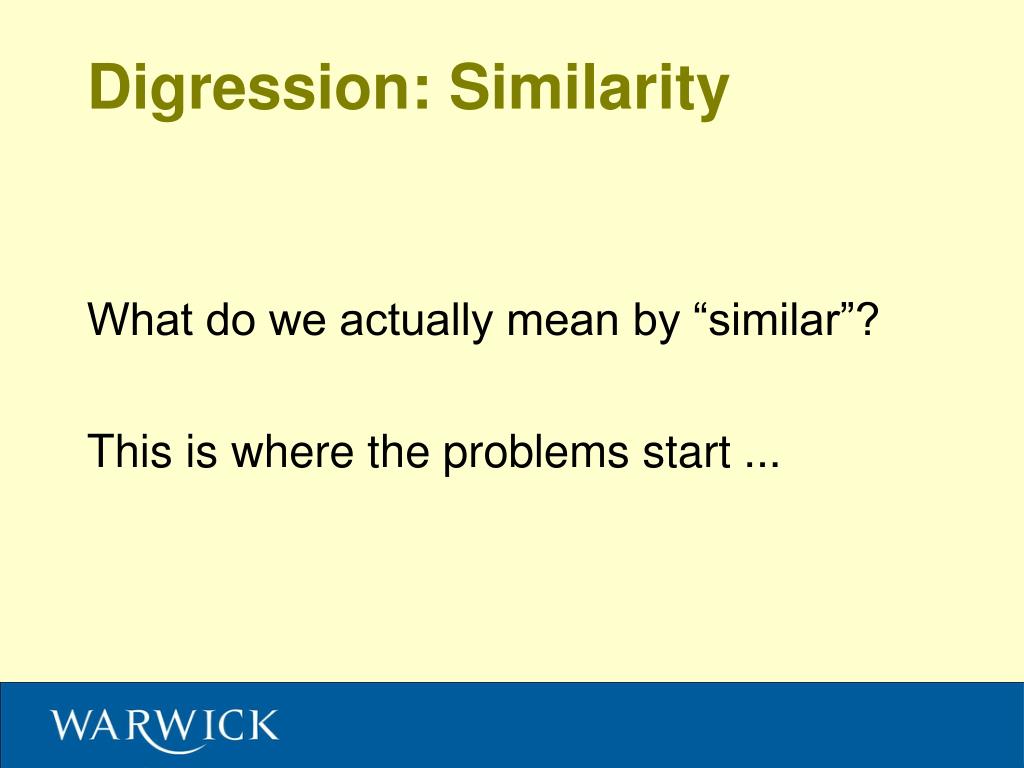 Digression: Similarity

What do we actually mean by “similar”?

This is where the problems start ...

WARWICK